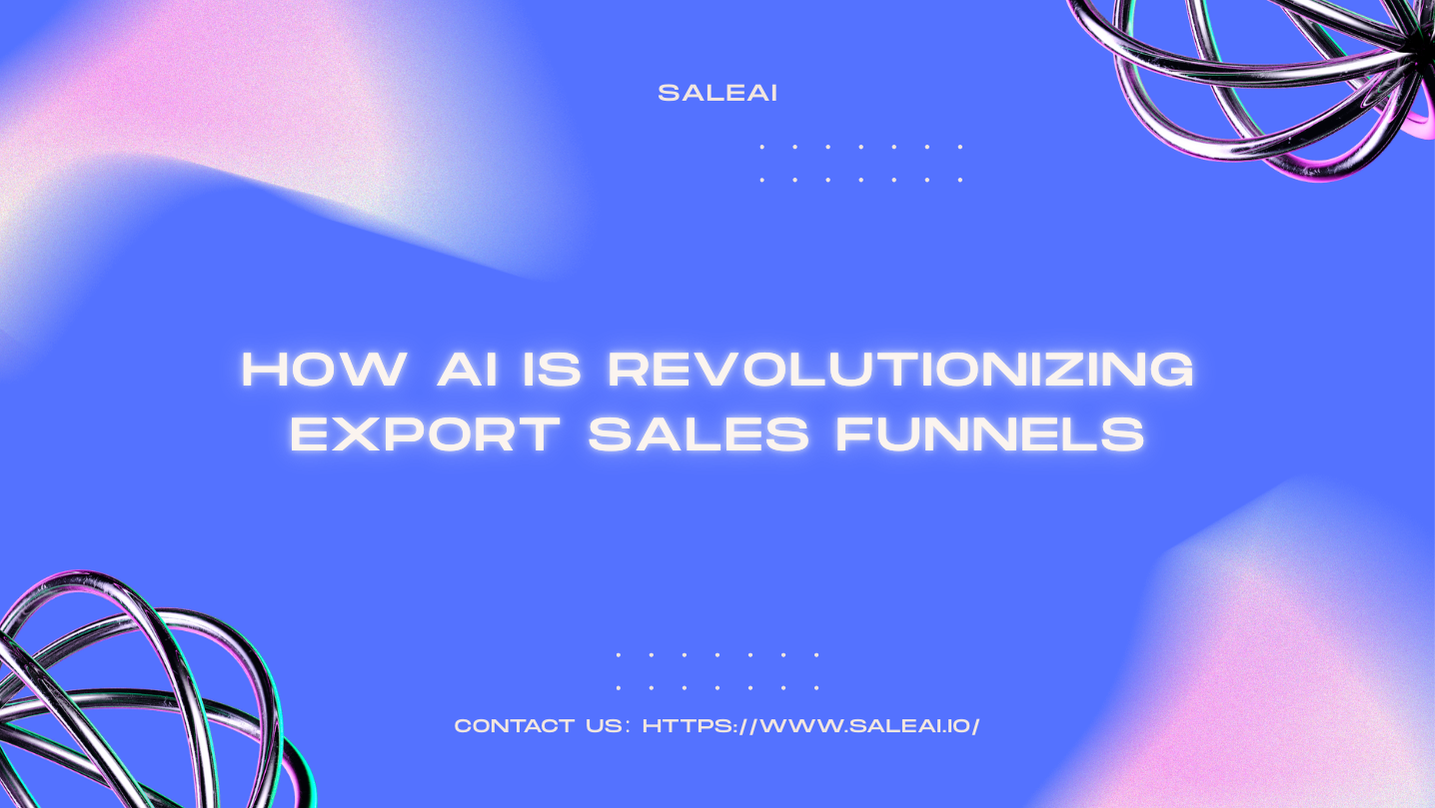 SALEAI

HOW AI IS REVOLUTIONIZING EXPORT SALES FUNNELS

CONTACT US: HTTPS://WWW.SALEAI.IO/